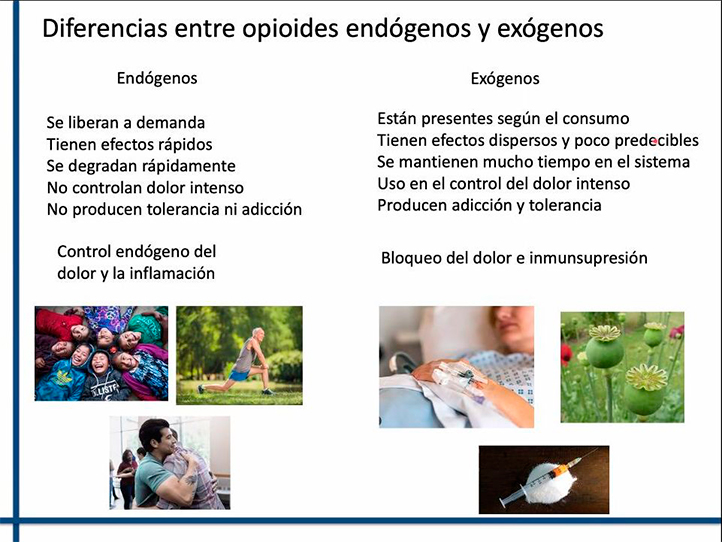 Diferencias entre opioides endógenos y exógenos

Endógenos

Se liberan a demanda
Tienen efectos rápidos
Se degradan rápidamente
No controlan dolor intenso
No producen tolerancia ni adicción

Control endógeno del dolor y la inflamación

Exógenos

Están presentes según el consumo
Tienen efectos dispersos y poco predecibles
Se mantienen mucho tiempo en el sistema
Uso en el control del dolor intenso
Producen adicción y tolerancia

Bloqueo del dolor e inmunsupresión